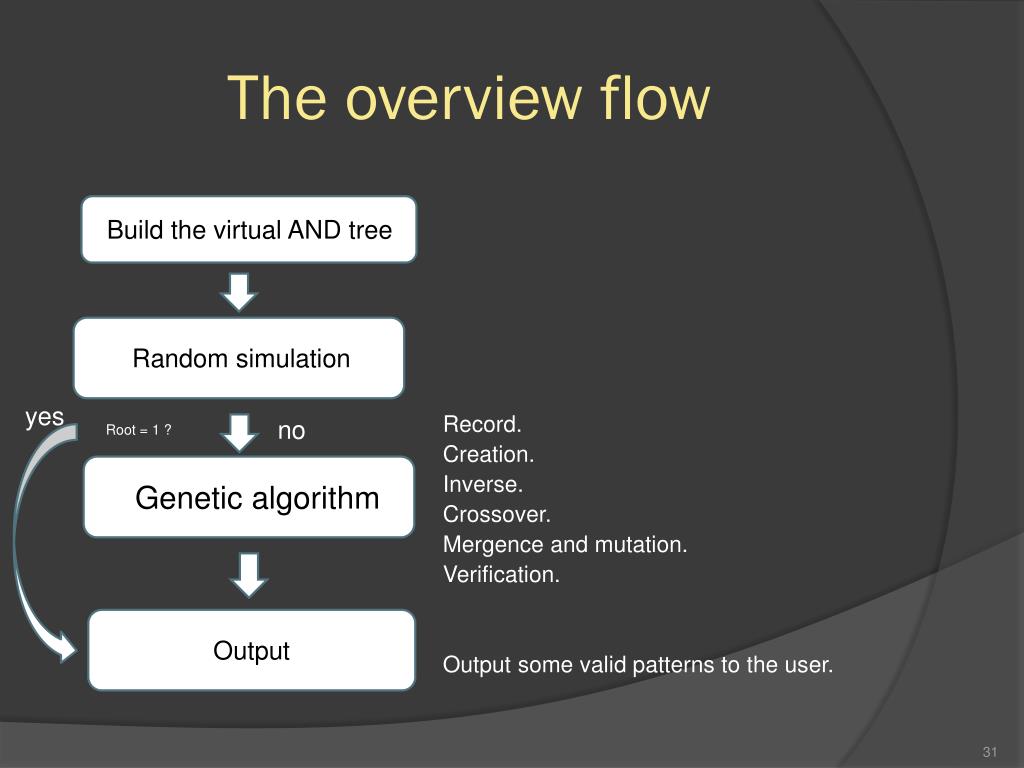 The overview flow

Build the virtual AND tree

Random simulation

yes

Root = 1 ?

no

Genetic algorithm

Output

Record.
Creation.
Inverse.
Crossover.
Mergence and mutation.
Verification.

Output some valid patterns to the user.

31